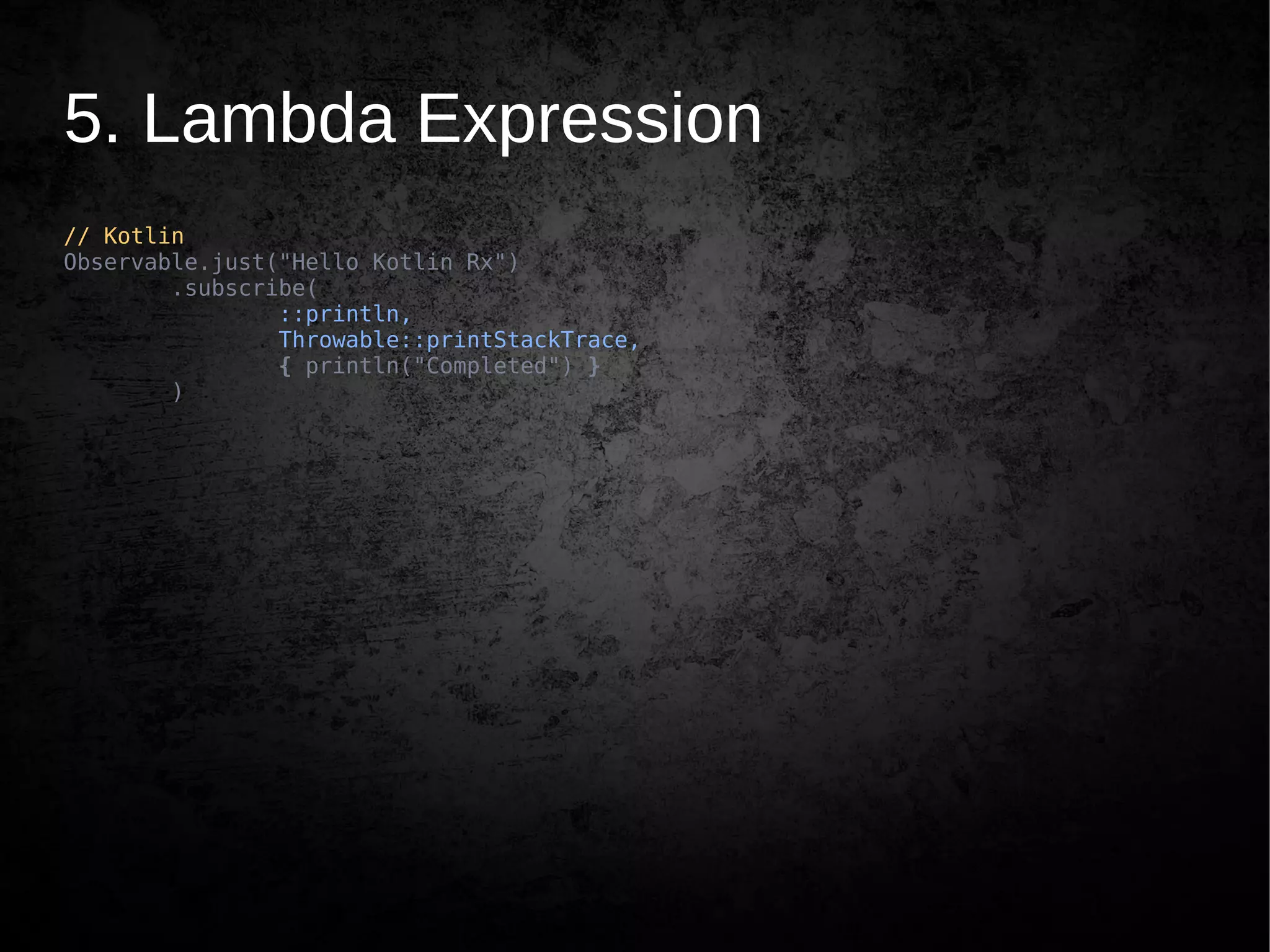 5. Lambda Expression

// Kotlin
Observable.just("Hello Kotlin Rx")
        .subscribe(
                ::println,
                Throwable::printStackTrace,
                { println("Completed") }
        )